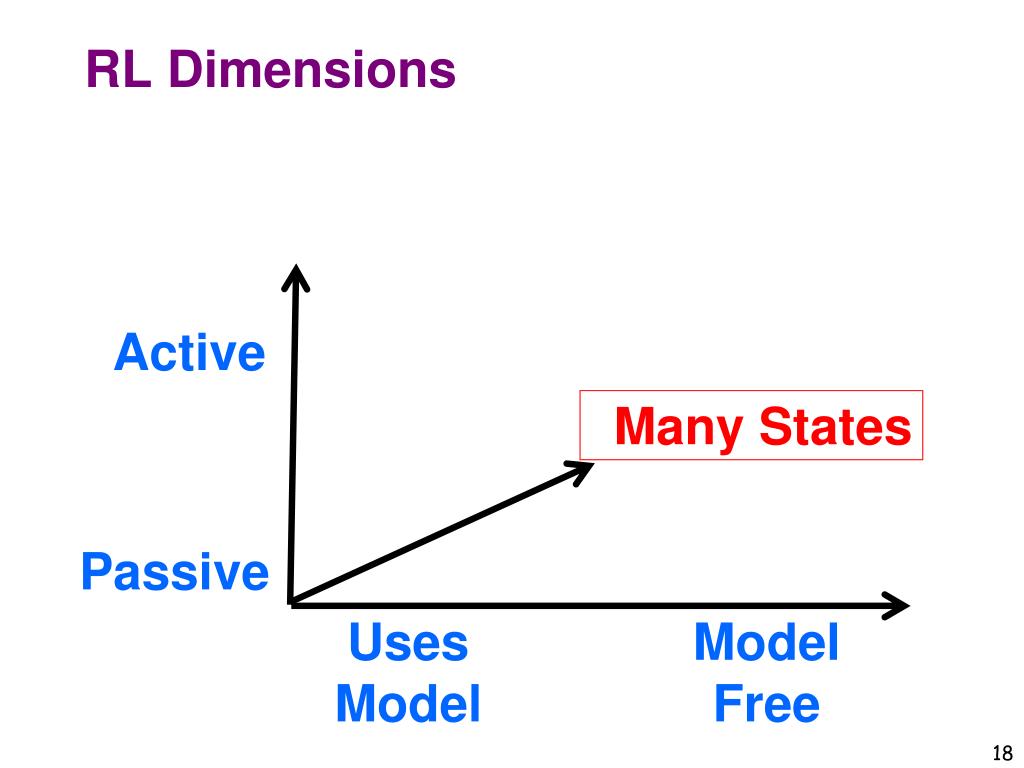 RL Dimensions

Active

Many States

Passive

Uses Model

Model Free

18